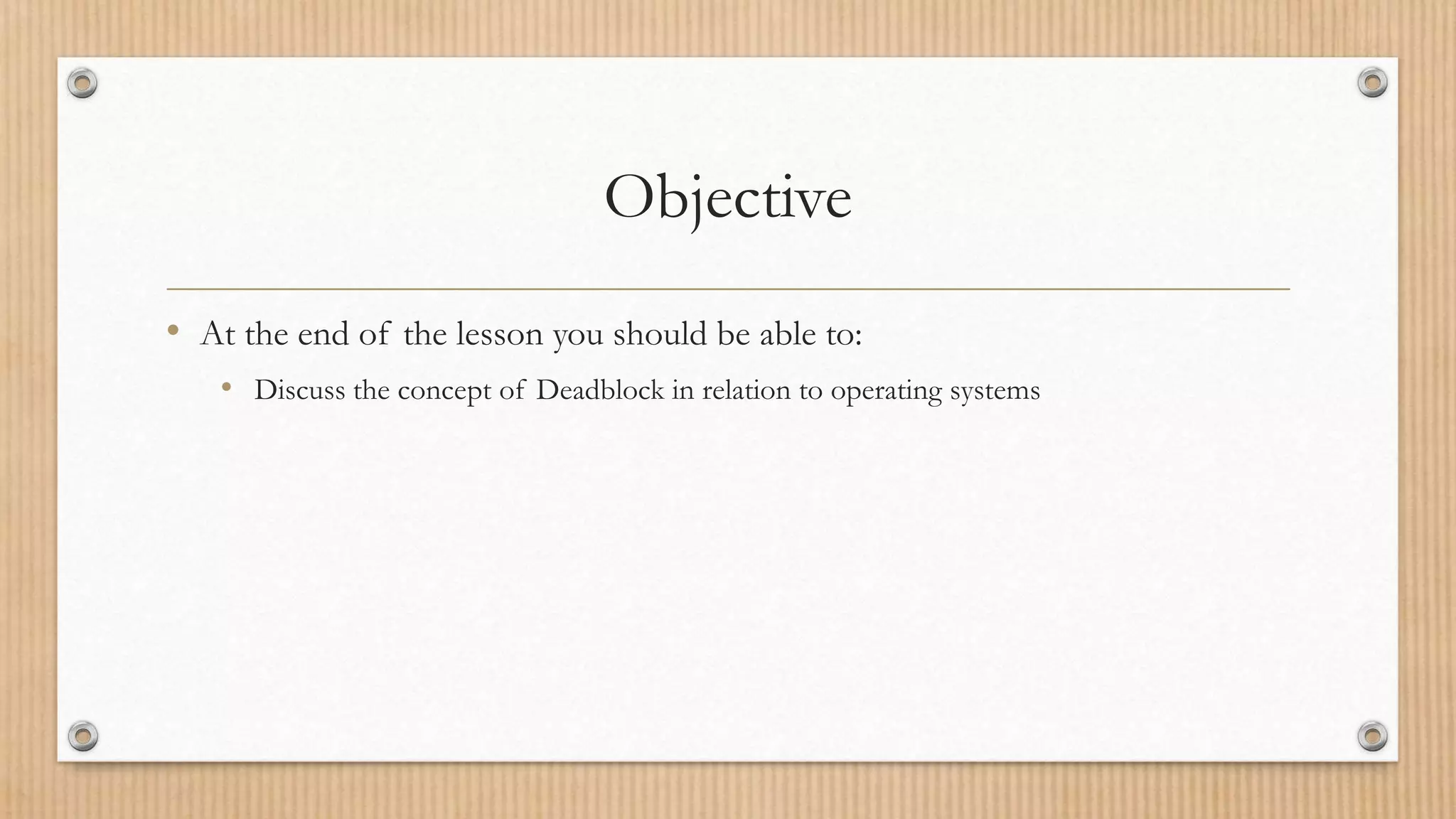 Objective

• At the end of the lesson you should be able to:

• Discuss the concept of Deadblock in relation to operating systems